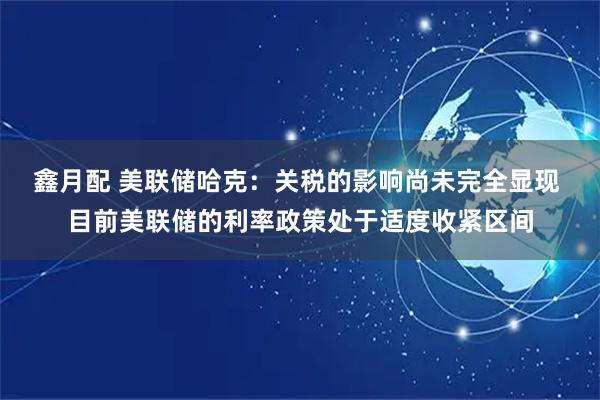 鑫月配 美联储哈克：关税的影响尚未完全显现
目前美联储的利率政策处于适度收紧区间